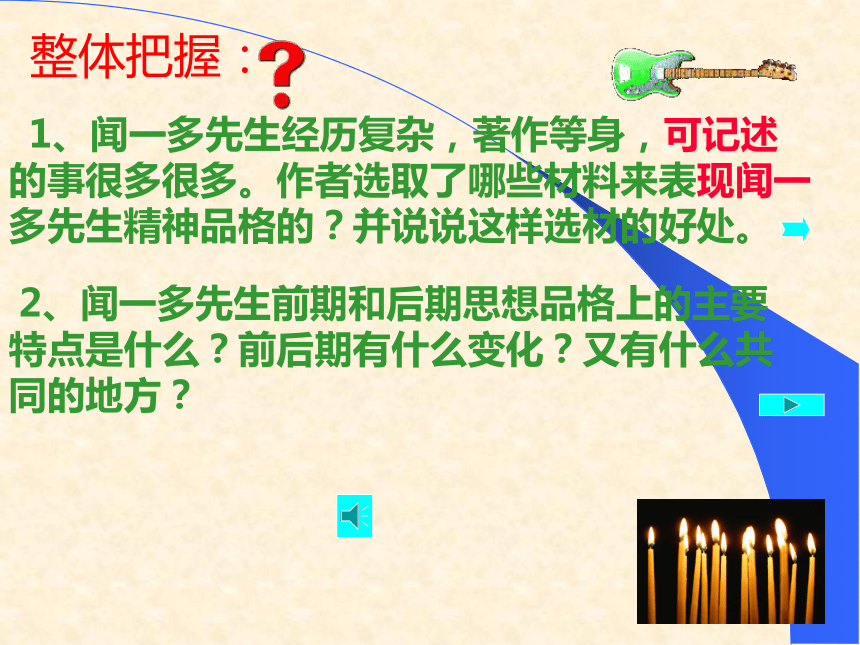 整体把握：?

1、闻一多先生经历复杂，著作等身，可记述的事很多很多。作者选取了哪些材料来表现闻一多先生精神品格的？并说说这样选材的好处。

2、闻一多先生前期和后期思想品格上的主要特点是什么？前后期有什么变化？又有什么共同的地方？